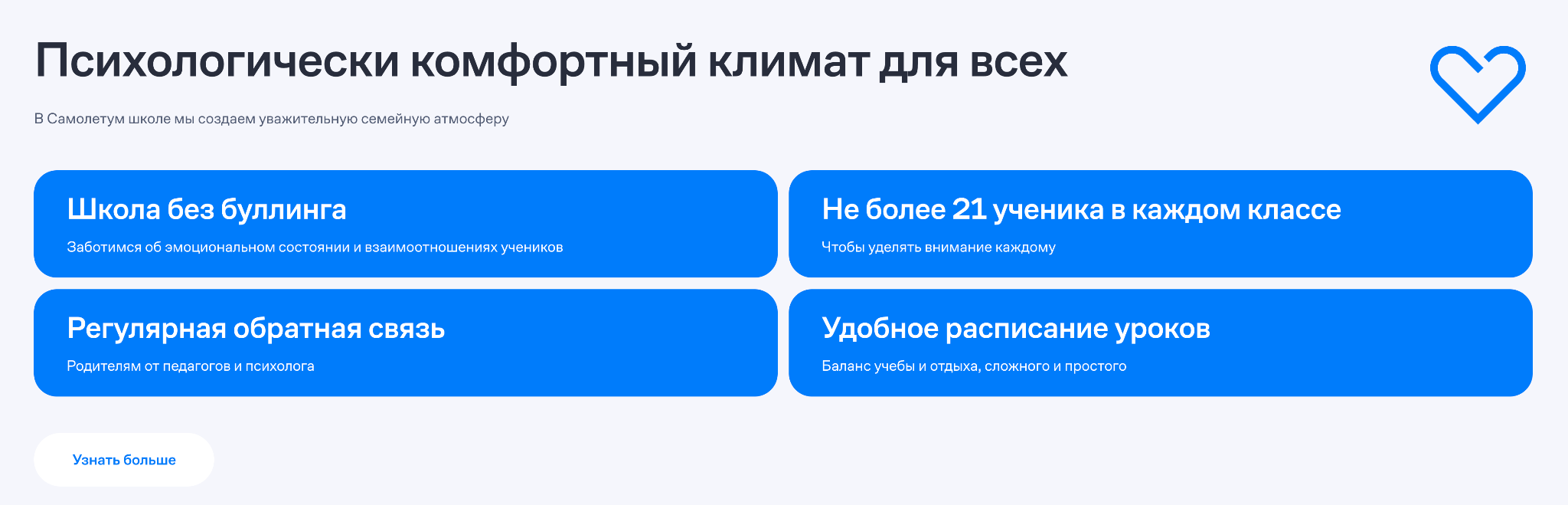 Психологически комфортный климат для всех

В Самолетум школе мы создаем уважительную семейную атмосферу

Школа без буллинга

Заботимся об эмоциональном состоянии и взаимоотношениях учеников

Не более 21 ученика в каждом классе

Чтобы уделять внимание каждому

Регулярная обратная связь

Родителям от педагогов и психолога

Удобное расписание уроков

Баланс учебы и отдыха, сложного и простого

Узнать больше